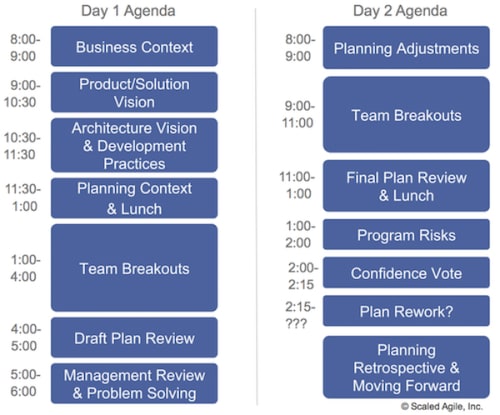 Day 1 Agenda

8:00-9:00 Business Context

9:00-10:30 Product/Solution Vision

10:30-11:30 Architecture Vision & Development Practices

11:30-1:00 Planning Context & Lunch

1:00-4:00 Team Breakouts

4:00-5:00 Draft Plan Review

5:00-6:00 Management Review & Problem Solving

Day 2 Agenda

8:00-9:00 Planning Adjustments

9:00-11:00 Team Breakouts

11:00-1:00 Final Plan Review & Lunch

1:00-2:00 Program Risks

2:00-2:15 Confidence Vote

2:15-??? Plan Rework?

Planning Retrospective & Moving Forward

© Scaled Agile, Inc.